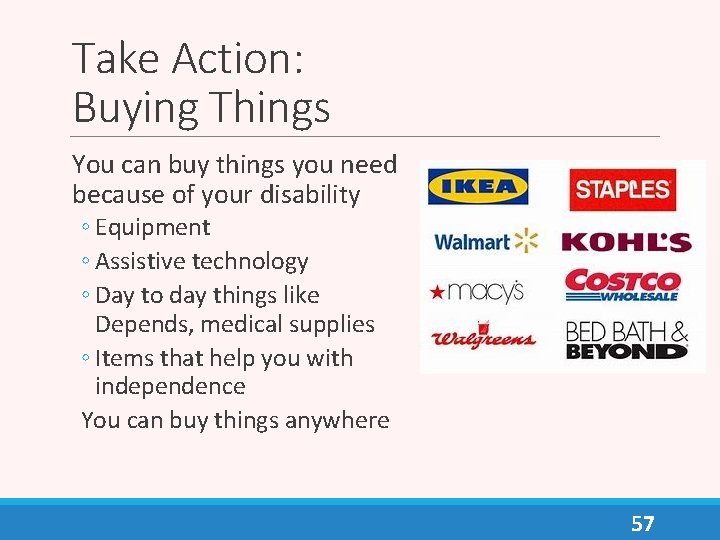 Take Action:
Buying Things

You can buy things you need because of your disability
◦ Equipment
◦ Assistive technology
◦ Day to day things like Depends, medical supplies
◦ Items that help you with independence
You can buy things anywhere

IKEA
STAPLES
Walmart
KOHL'S
macy's
COSTCO WHOLESALE
Walgreens
BED BATH & BEYOND

57